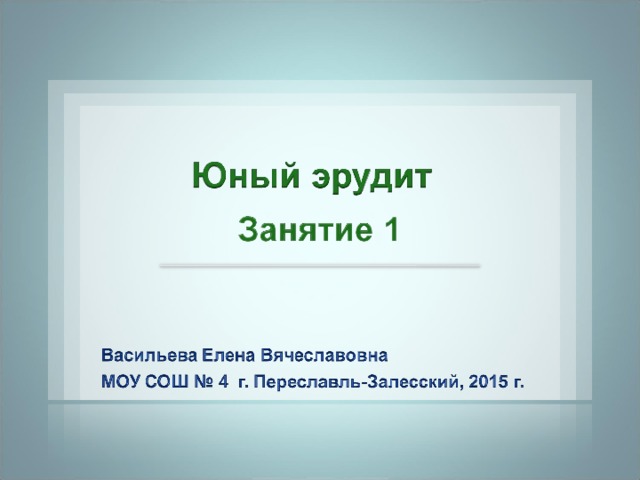 Юный эрудит
Занятие 1

Васильева Елена Вячеславовна
МОУ СОШ № 4 г. Переславль-Залесский, 2015 г.